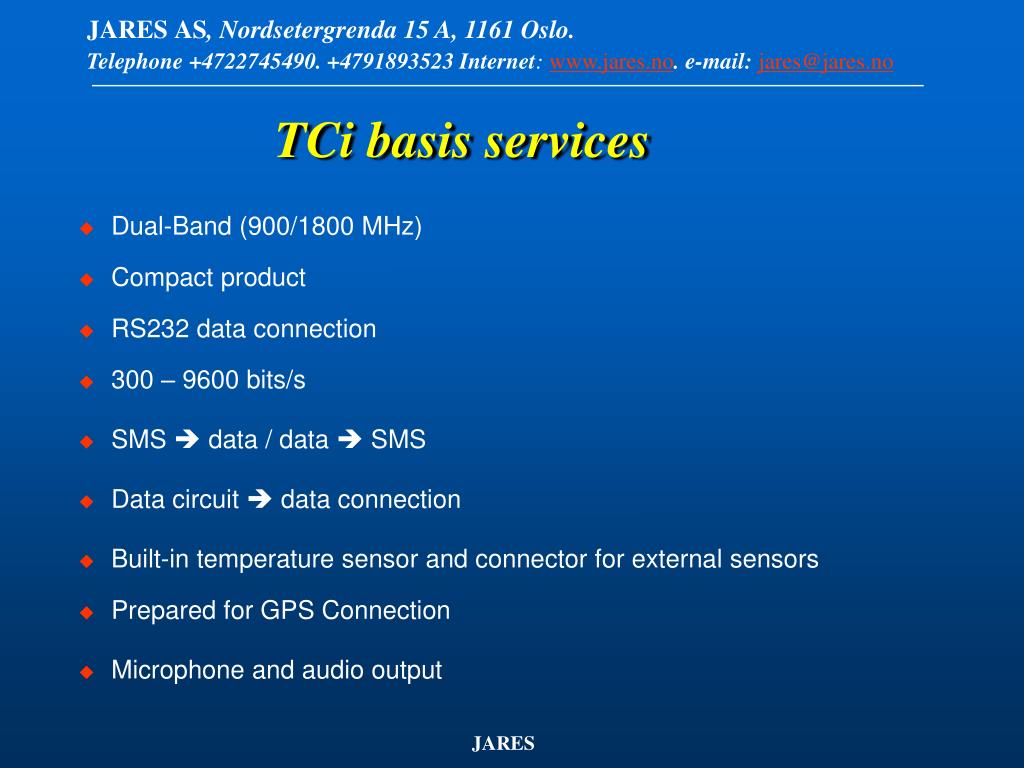 JARES AS, Nordsetergrenda 15 A, 1161 Oslo.
Telephone +4722745490. +4791893523 Internet: www.jares.no. e-mail: jares@jares.no

TCi basis services

- Dual-Band (900/1800 MHz)
- Compact product
- RS232 data connection
- 300 – 9600 bits/s
- SMS ➔ data / data ➔ SMS
- Data circuit ➔ data connection
- Built-in temperature sensor and connector for external sensors
- Prepared for GPS Connection
- Microphone and audio output

JARES